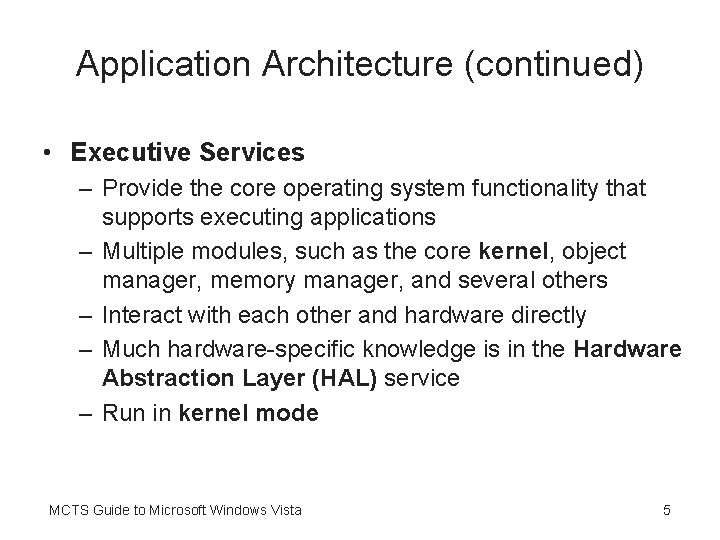 Application Architecture (continued)

• Executive Services
  – Provide the core operating system functionality that supports executing applications
  – Multiple modules, such as the core kernel, object manager, memory manager, and several others
  – Interact with each other and hardware directly
  – Much hardware-specific knowledge is in the Hardware Abstraction Layer (HAL) service
  – Run in kernel mode

MCTS Guide to Microsoft Windows Vista

5